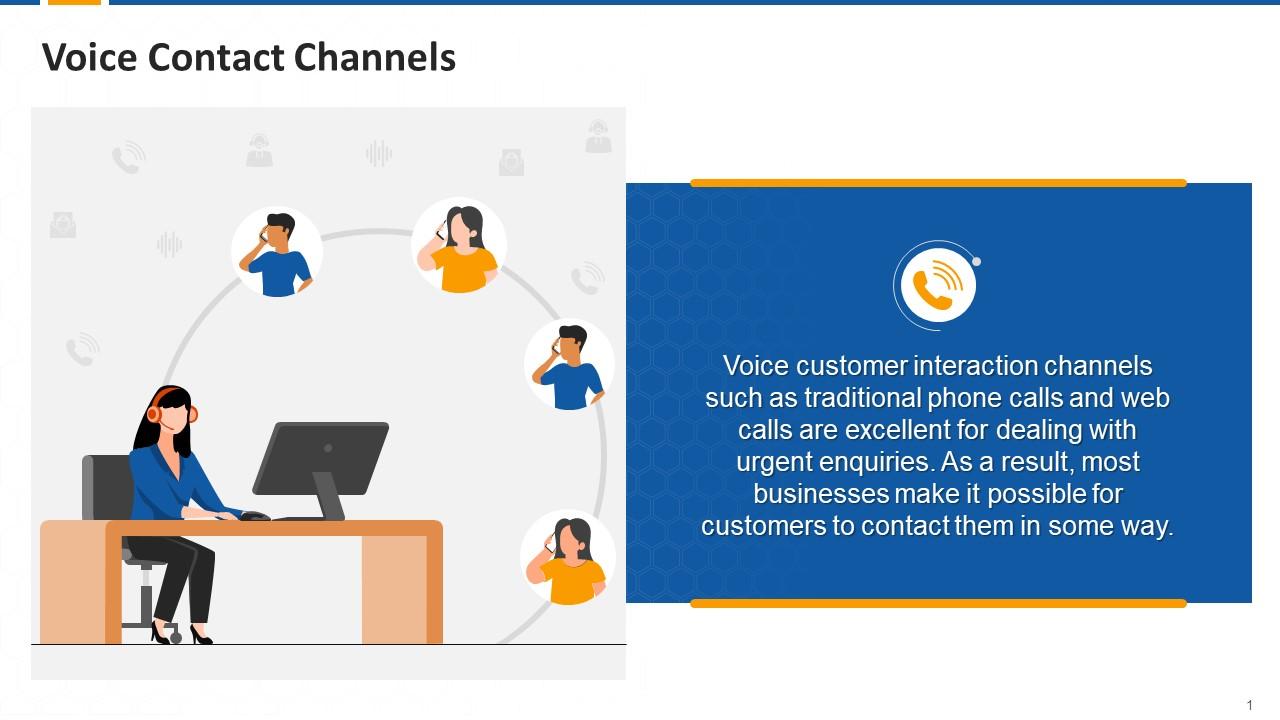 Voice Contact Channels

Voice customer interaction channels such as traditional phone calls and web calls are excellent for dealing with urgent enquiries. As a result, most businesses make it possible for customers to contact them in some way.

1